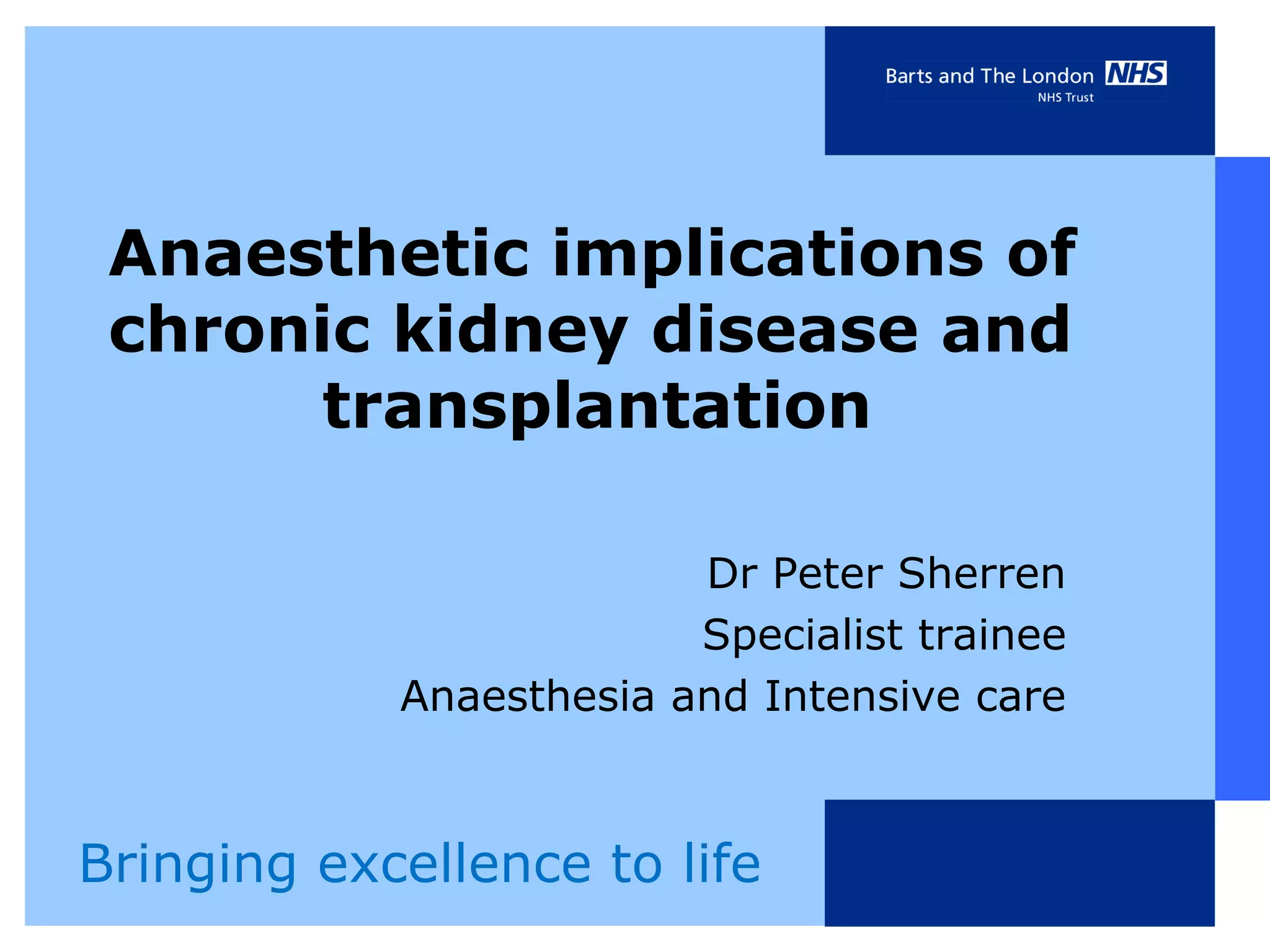 Barts and The London NHS
NHS Trust

Anaesthetic implications of chronic kidney disease and transplantation

Dr Peter Sherren
Specialist trainee
Anaesthesia and Intensive care

Bringing excellence to life